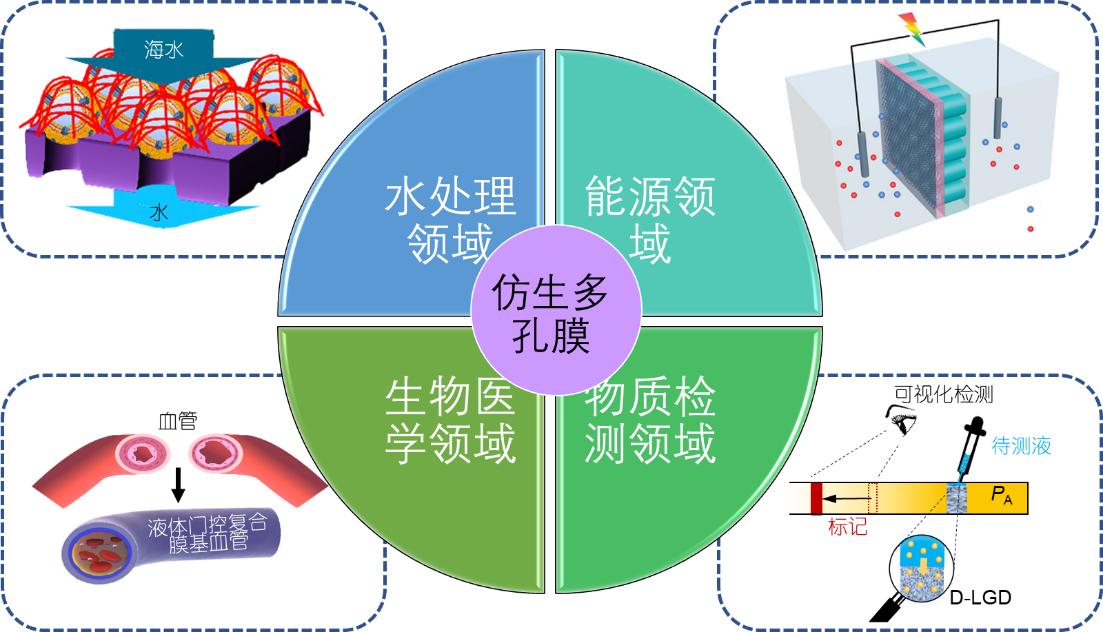 海水

水

水处理领域

能源领域

仿生多孔膜

生物医学领域

物质检测领域

血管

液体门控复合膜基血管

可视化检测

待测液

$P_A$

标记

D-LGD